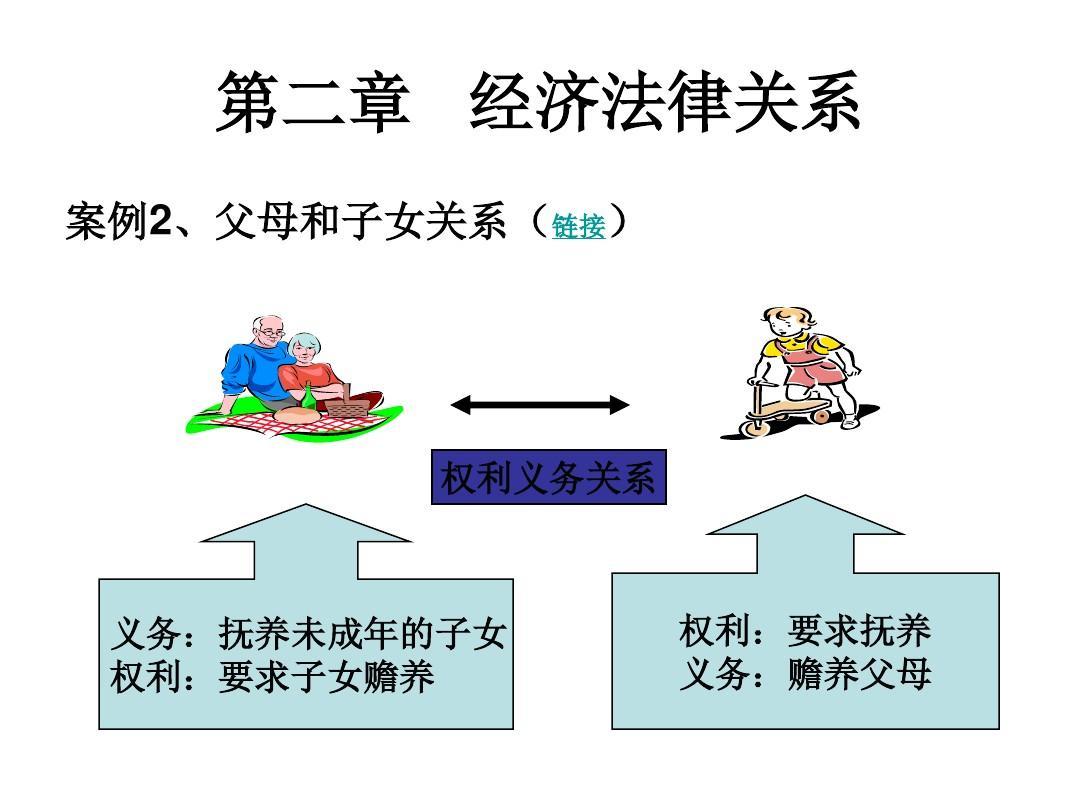 第二章 经济法律关系

案例2、父母和子女关系（链接）

权利义务关系

义务：抚养未成年的子女
权利：要求子女赡养

权利：要求抚养
义务：赡养父母